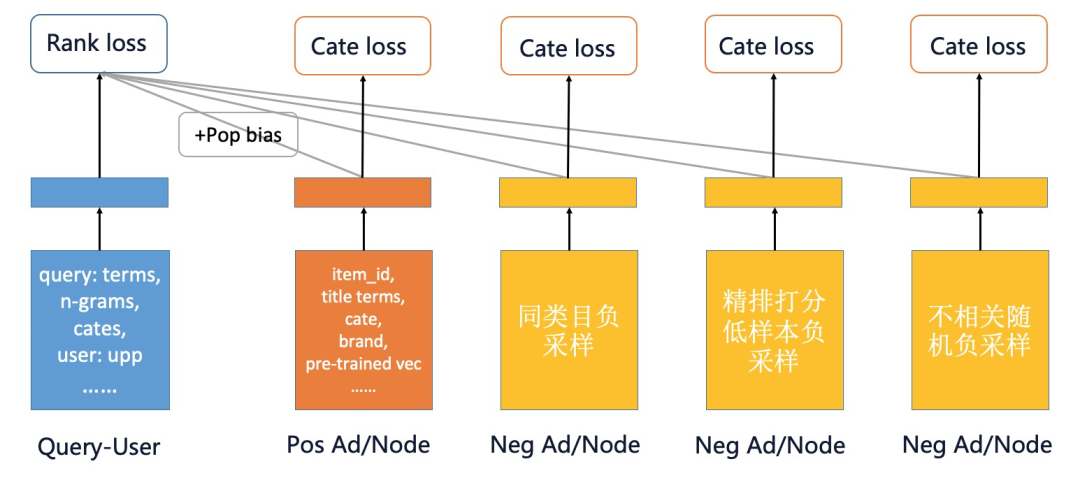 Rank loss

Cate loss

Cate loss

Cate loss

Cate loss

+Pop bias

query: terms, n-grams, cates, user: upp ......

item_id, title terms, cate, brand, pre-trained vec ......

同类目负采样

精排打分低样本负采样

不相关随机负采样

Query-User

Pos Ad/Node

Neg Ad/Node

Neg Ad/Node

Neg Ad/Node